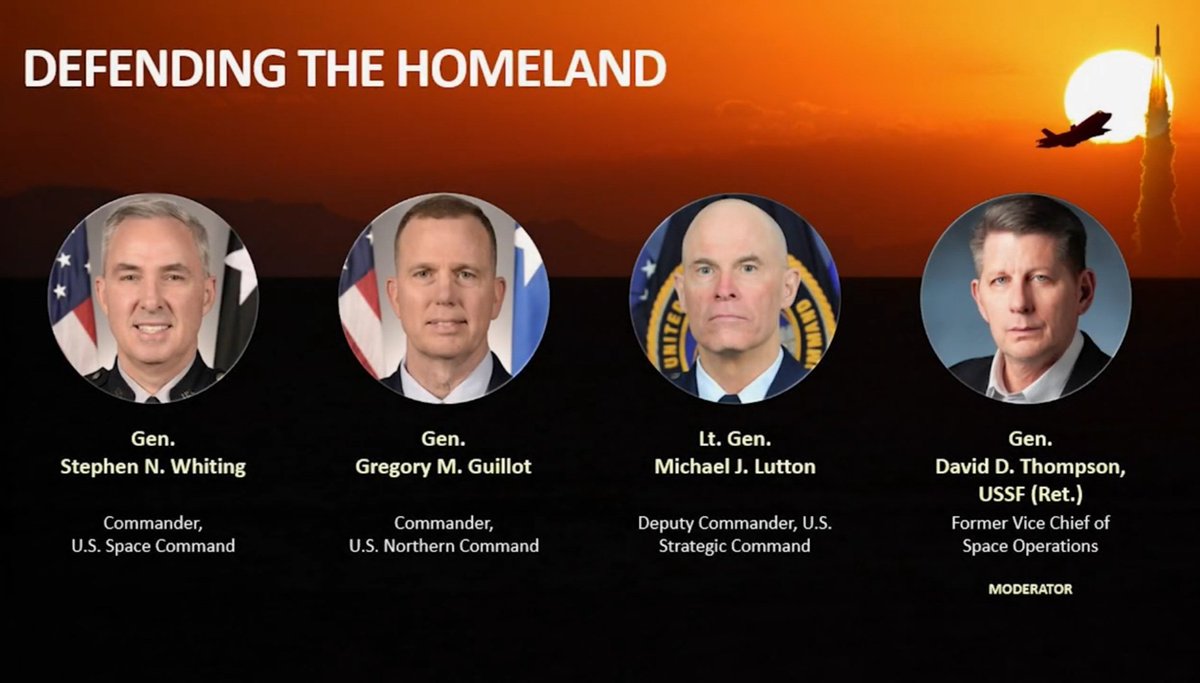 DEFENDING THE HOMELAND

Gen.
Stephen N. Whiting

Commander,
U.S. Space Command

Gen.
Gregory M. Guillot

Commander,
U.S. Northern Command

Lt. Gen.
Michael J. Lutton

Deputy Commander, U.S.
Strategic Command

Gen.
David D. Thompson,
USSF (Ret.)

Former Vice Chief of
Space Operations

MODERATOR